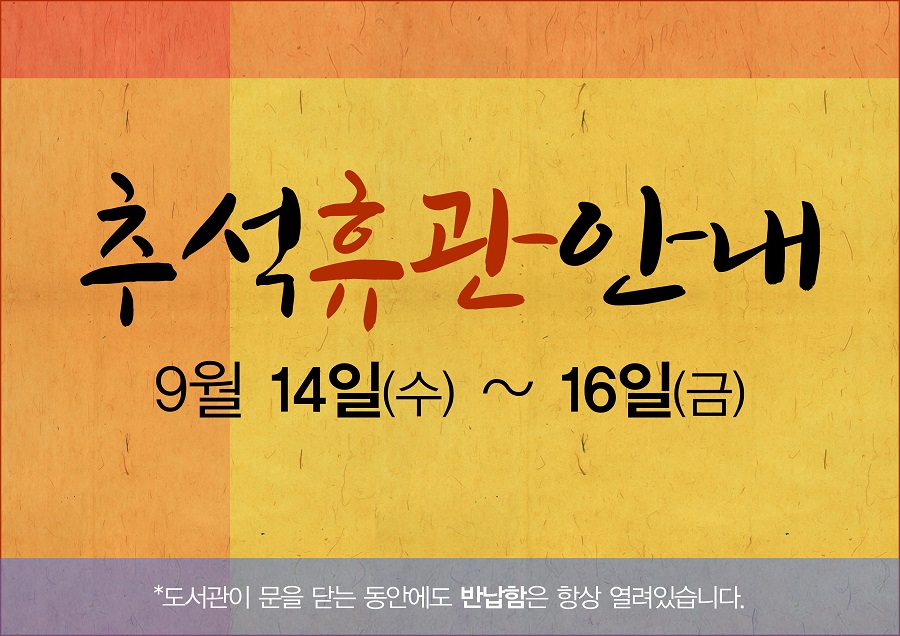 추석휴관안내

9월 14일(수) ~ 16일(금)

*도서관이 문을 닫는 동안에도 반납함은 항상 열려있습니다.